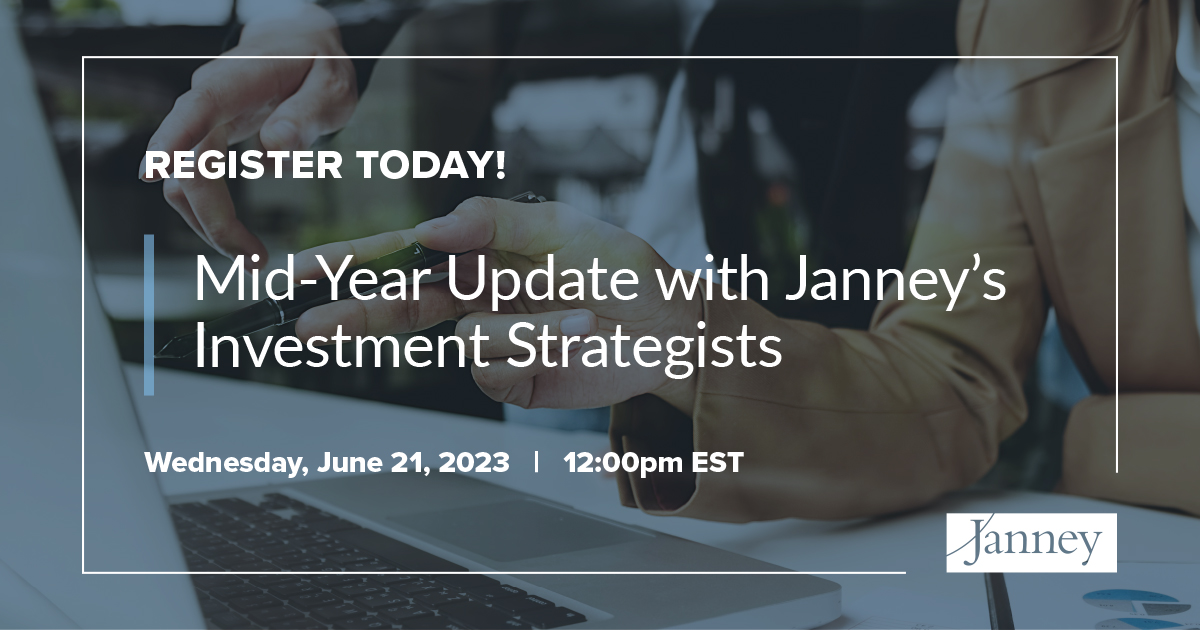 REGISTER TODAY!

Mid-Year Update with Janney's Investment Strategists

Wednesday, June 21, 2023 | 12:00pm EST

Janney